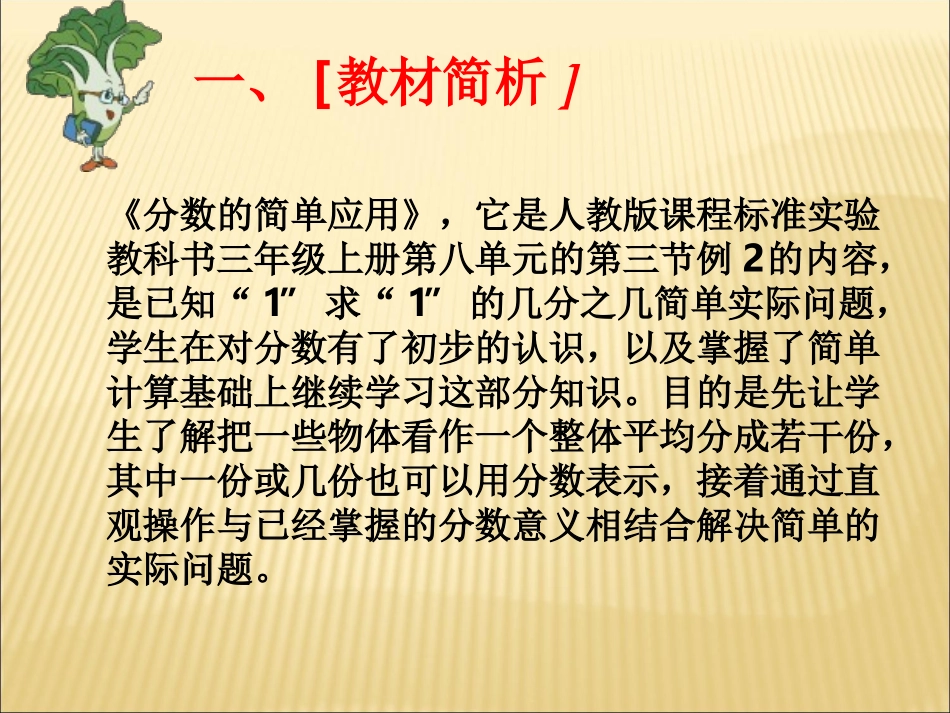 一、［教材简析］

《分数的简单应用》，它是人教版课程标准实验教科书三年级上册第八单元的第三节例 2的内容，是已知“ 1” 求“ 1” 的几分之几简单实际问题，学生在对分数有了初步的认识，以及掌握了简单计算基础上继续学习这部分知识。目的是先让学生了解把一些物体看作一个整体平均分成若干份，其中一份或几份也可以用分数表示，接着通过直观操作与已经掌握的分数意义相结合解决简单的实际问题。